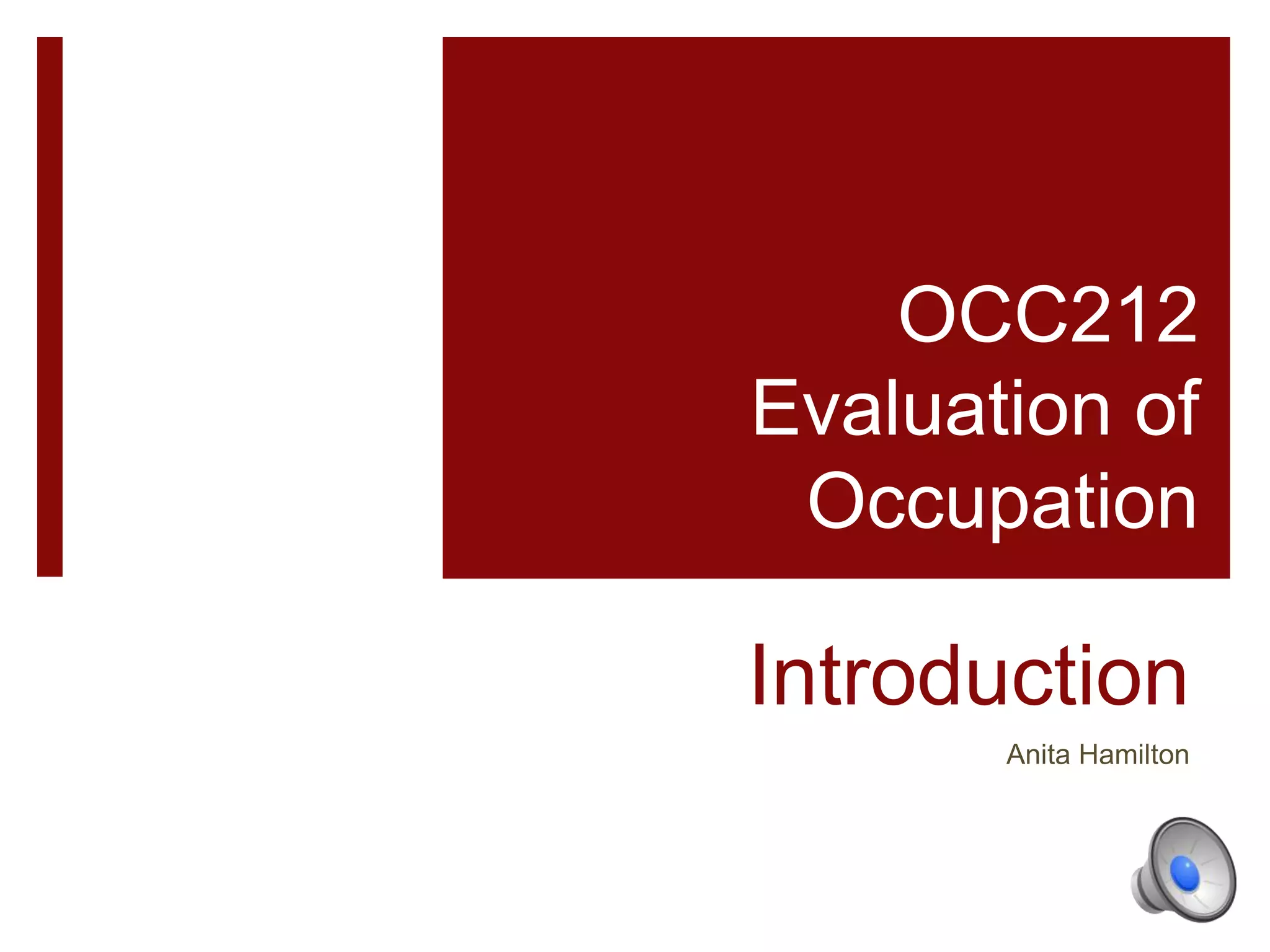 OCC212 Evaluation of Occupation

Introduction

Anita Hamilton